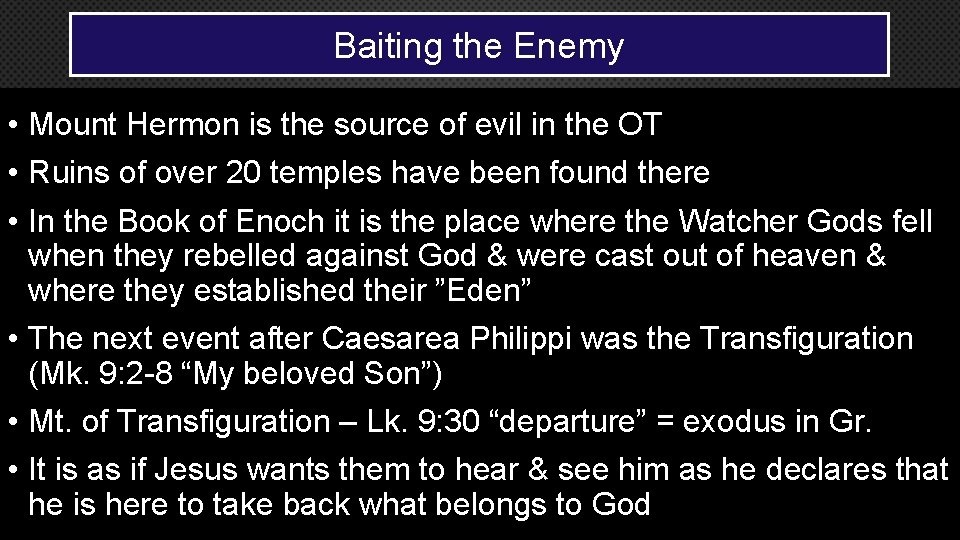 Baiting the Enemy

• Mount Hermon is the source of evil in the OT

• Ruins of over 20 temples have been found there

• In the Book of Enoch it is the place where the Watcher Gods fell when they rebelled against God & were cast out of heaven & where they established their ”Eden”

• The next event after Caesarea Philippi was the Transfiguration (Mk. 9:2-8 “My beloved Son”)

• Mt. of Transfiguration – Lk. 9:30 “departure” = exodus in Gr.

• It is as if Jesus wants them to hear & see him as he declares that he is here to take back what belongs to God